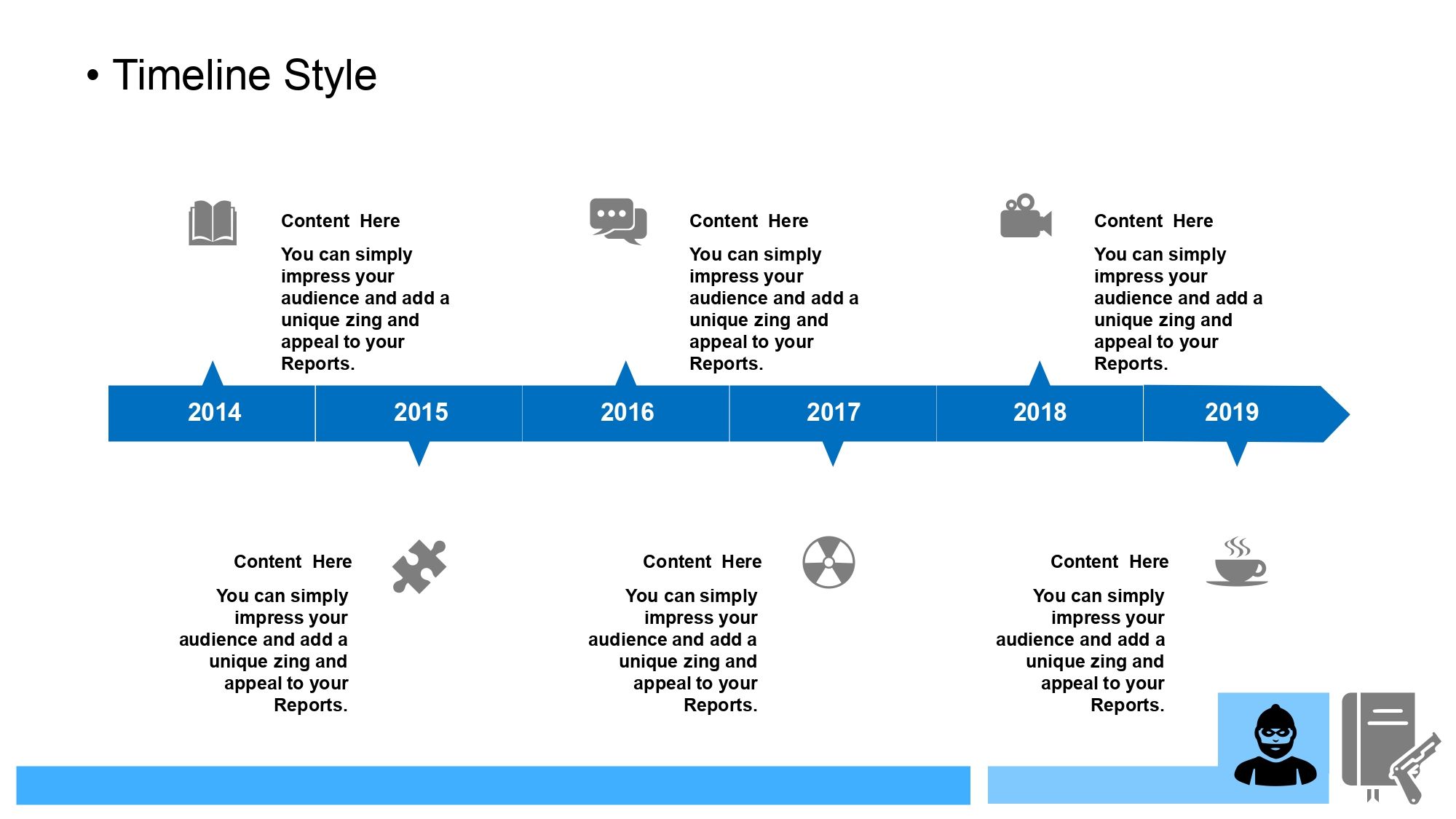 • Timeline Style

Content Here

You can simply impress your audience and add a unique zing and appeal to your Reports.

Content Here

You can simply impress your audience and add a unique zing and appeal to your Reports.

Content Here

You can simply impress your audience and add a unique zing and appeal to your Reports.

2014 2015 2016 2017 2018 2019

Content Here

You can simply impress your audience and add a unique zing and appeal to your Reports.

Content Here

You can simply impress your audience and add a unique zing and appeal to your Reports.

Content Here

You can simply impress your audience and add a unique zing and appeal to your Reports.